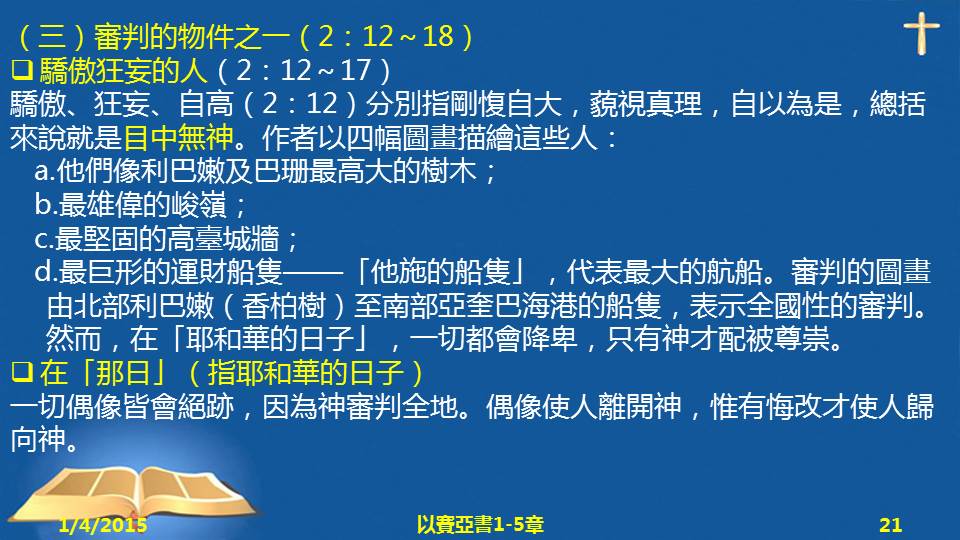 （三）審判的物件之一（2：12～18）

❑ 驕傲狂妄的人（2：12～17）

驕傲、狂妄、自高（2：12）分別指剛愎自大，藐視真理，自以為是，總括來說就是目中無神。作者以四幅圖畫描繪這些人：

a.他們像利巴嫩及巴珊最高大的樹木；

b.最雄偉的峻嶺；

c.最堅固的高臺城牆；

d.最巨形的運財船隻——「他施的船隻」，代表最大的航船。審判的圖畫由北部利巴嫩（香柏樹）至南部亞奎巴海港的船隻，表示全國性的審判。然而，在「耶和華的日子」，一切都會降卑，只有神才配被尊崇。

❑ 在「那日」（指耶和華的日子）

一切偶像皆會絕跡，因為神審判全地。偶像使人離開神，惟有悔改才使人歸向神。

1/4/2015

以賽亞書1-5章

21